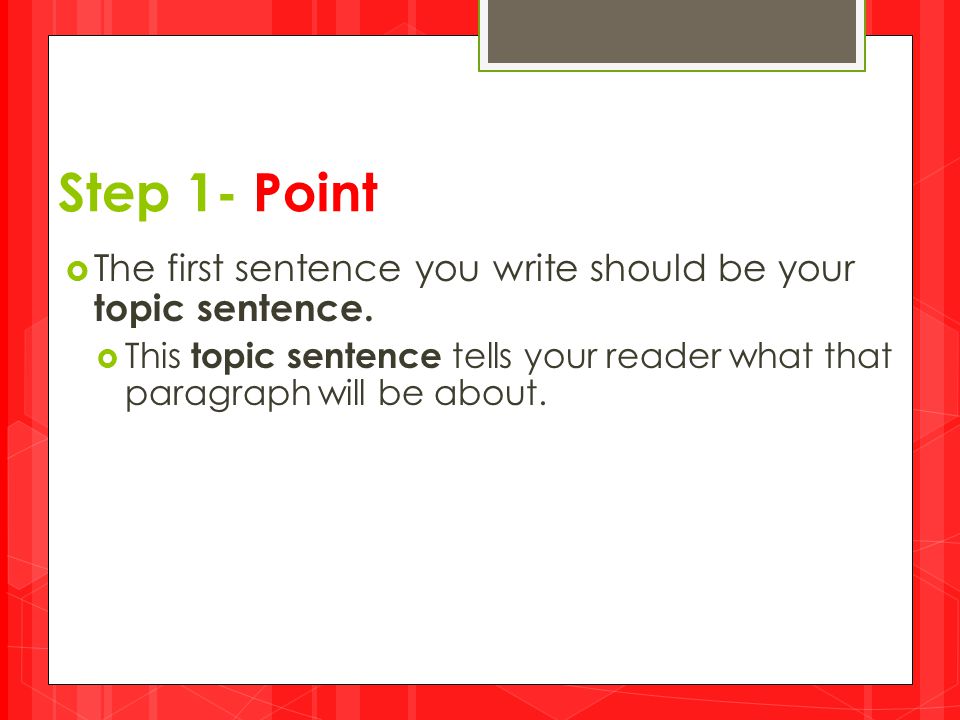 Step 1- Point

The first sentence you write should be your topic sentence.

This topic sentence tells your reader what that paragraph will be about.